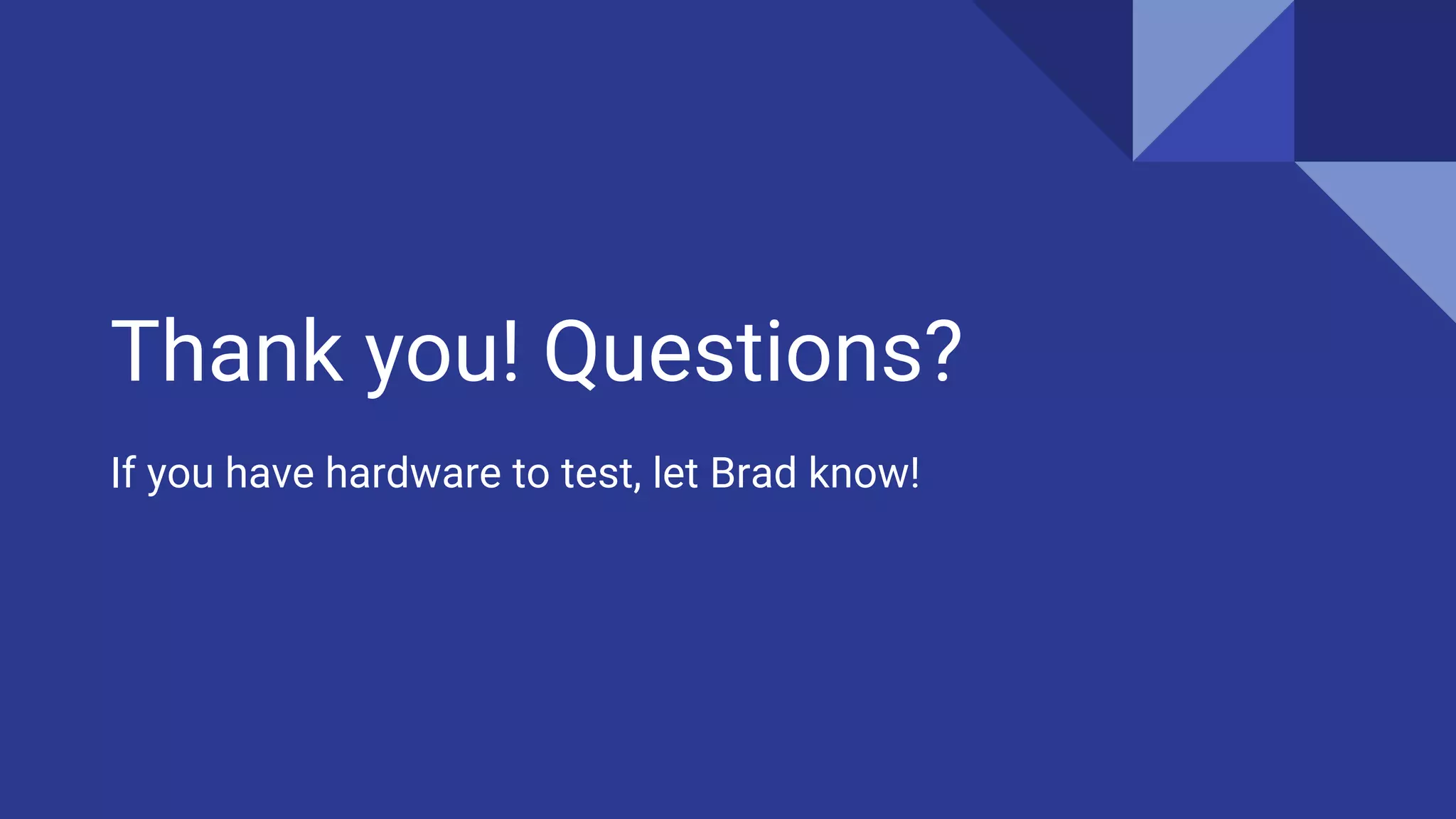 Thank you! Questions?

If you have hardware to test, let Brad know!